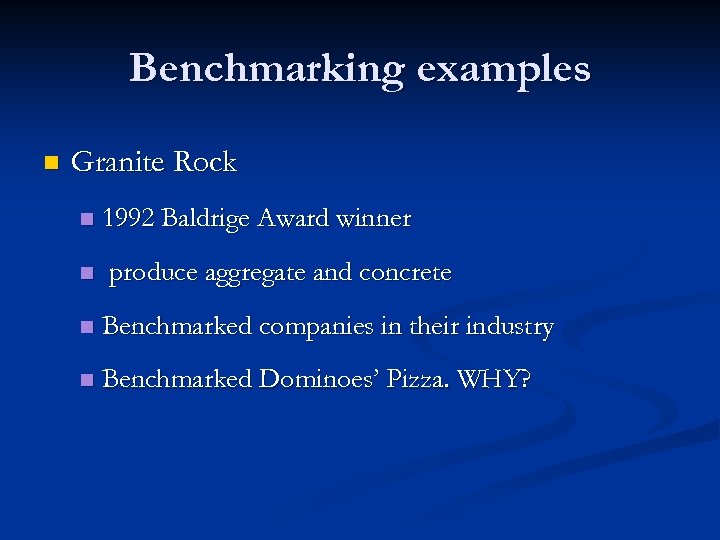 Benchmarking examples

Granite Rock

1992 Baldrige Award winner

produce aggregate and concrete

Benchmarked companies in their industry

Benchmarked Dominoes' Pizza. WHY?